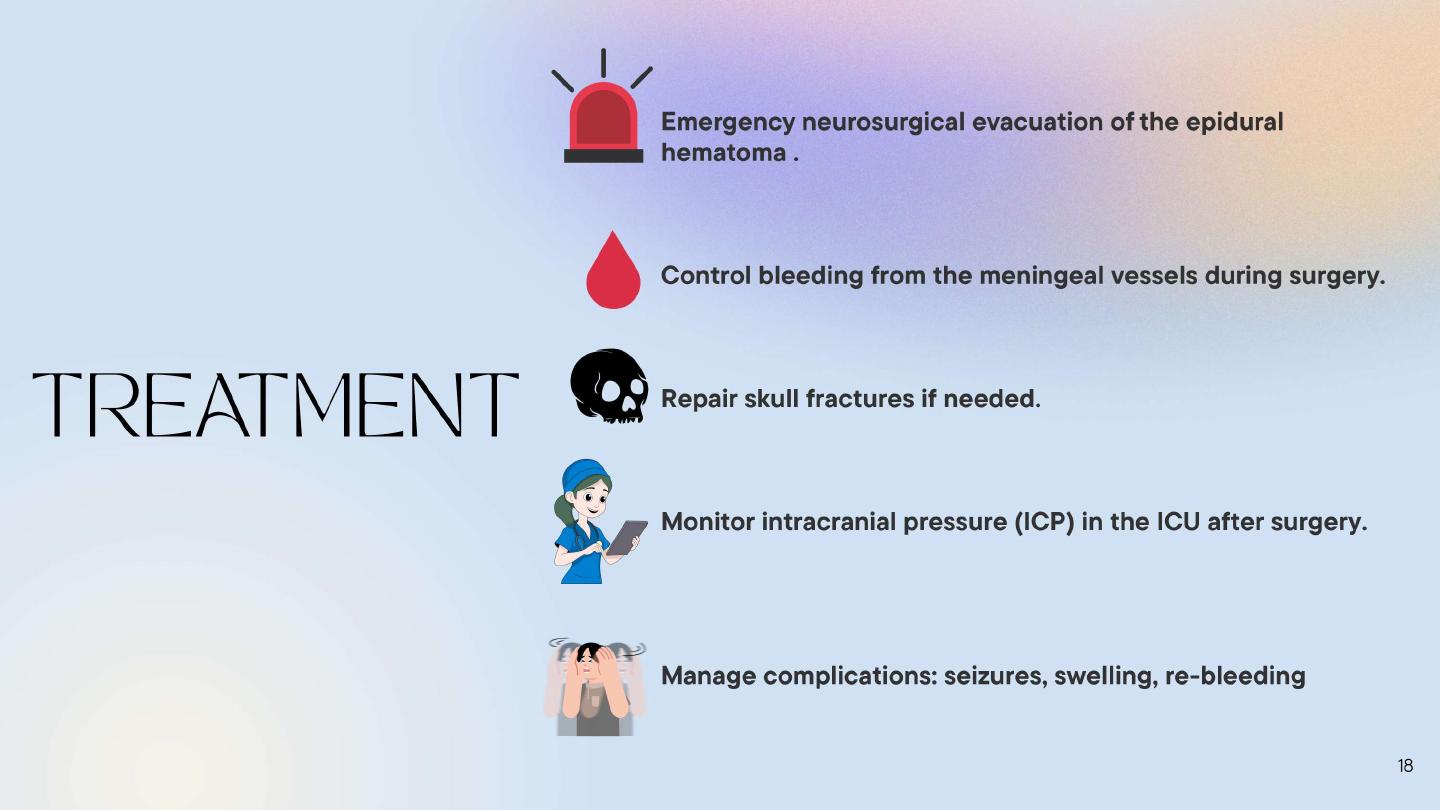 TREATMENT

Emergency neurosurgical evacuation of the epidural hematoma .

Control bleeding from the meningeal vessels during surgery.

Repair skull fractures if needed.

Monitor intracranial pressure (ICP) in the ICU after surgery.

Manage complications: seizures, swelling, re-bleeding

18